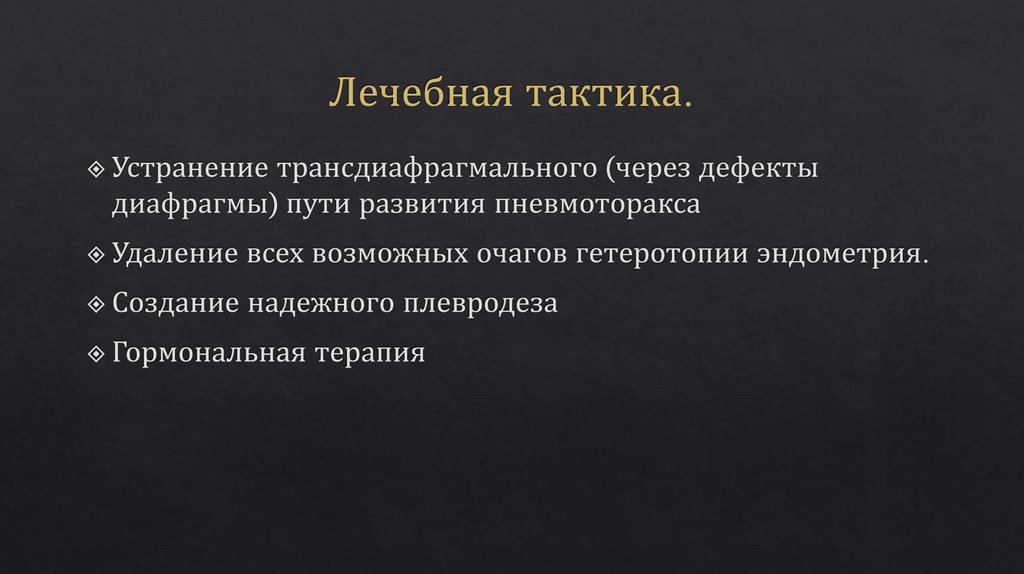 Лечебная тактика.

Устранение трансдиафрагмального (через дефекты диафрагмы) пути развития пневмоторакса

Удаление всех возможных очагов гетеротопии эндометрия.

Создание надежного плевродеза

Гормональная терапия